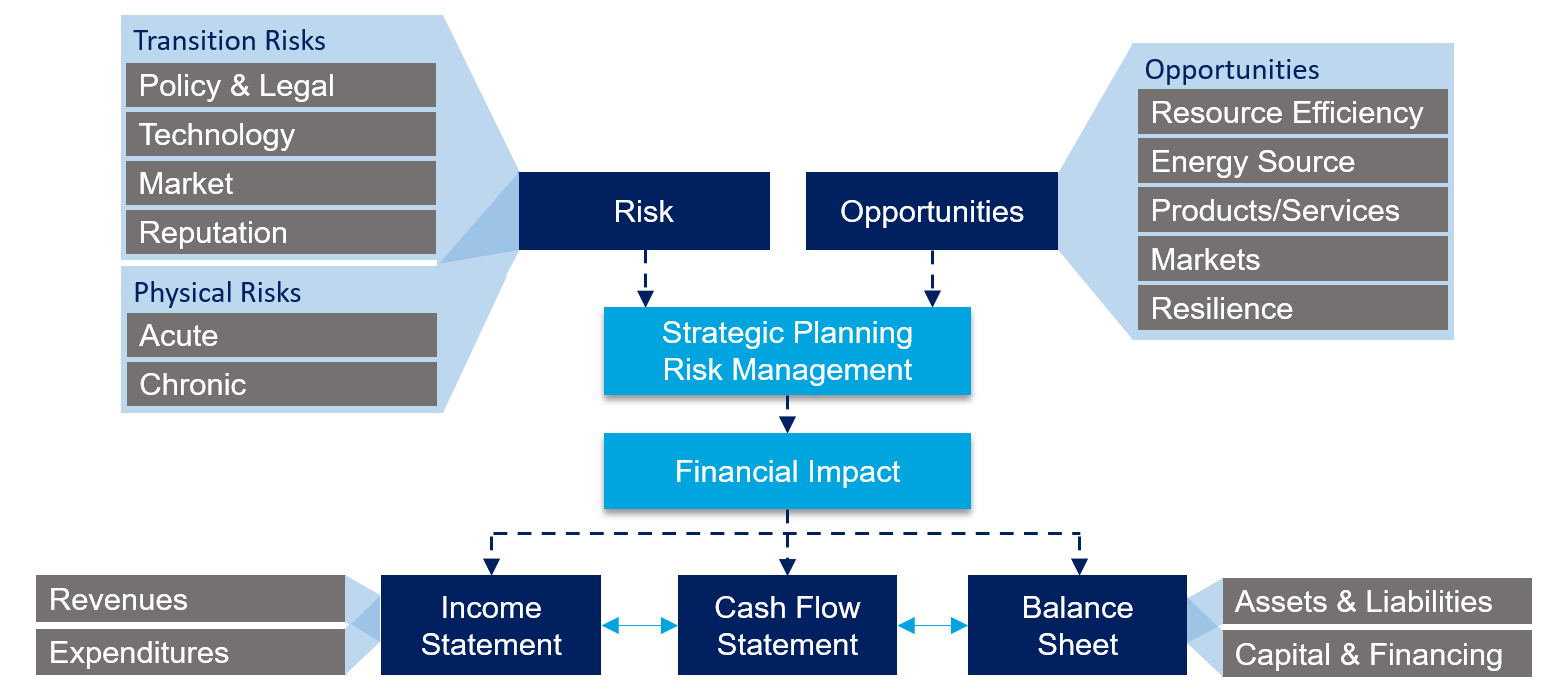 Transition Risks
Policy & Legal
Technology
Market
Reputation

Physical Risks
Acute
Chronic

Risk

Opportunities

Opportunities
Resource Efficiency
Energy Source
Products/Services
Markets
Resilience

Strategic Planning
Risk Management

Financial Impact

Revenues
Expenditures

Income Statement

Cash Flow Statement

Balance Sheet

Assets & Liabilities
Capital & Financing